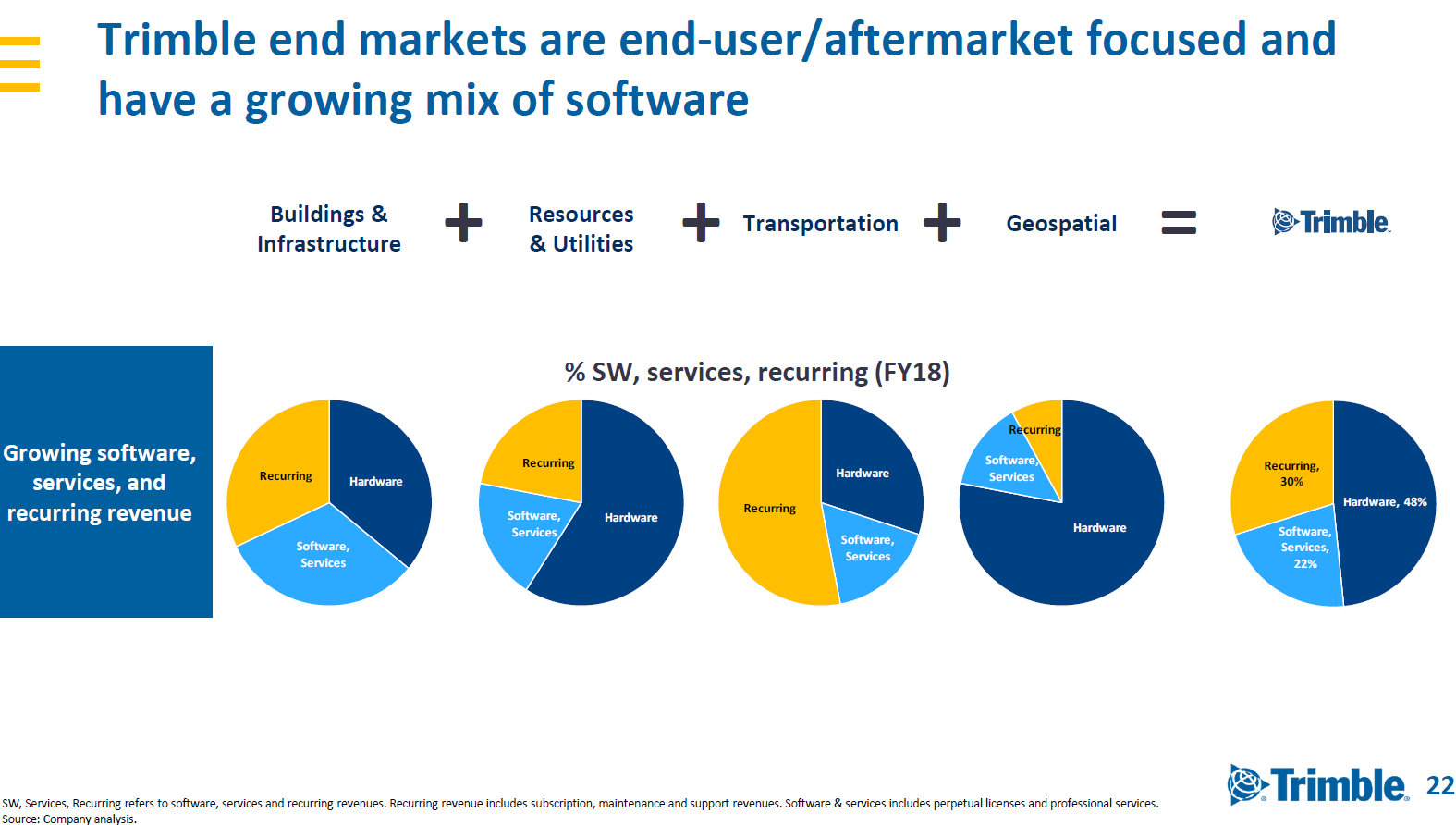 Trimble end markets are end-user/aftermarket focused and have a growing mix of software

Buildings & Infrastructure + Resources & Utilities + Transportation + Geospatial = Trimble

Growing software, services, and recurring revenue

% SW, services, recurring (FY18)

Recurring
Hardware
Software, Services

Recurring
Software, Services
Hardware

Hardware
Recurring
Software, Services

Recurring
Software, Services
Hardware

Recurring, 30%
Hardware, 48%
Software, Services, 22%

SW, Services, Recurring refers to software, services and recurring revenues. Recurring revenue includes subscription, maintenance and support revenues. Software & services includes perpetual licenses and professional services.
Source: Company analysis.

Trimble 22